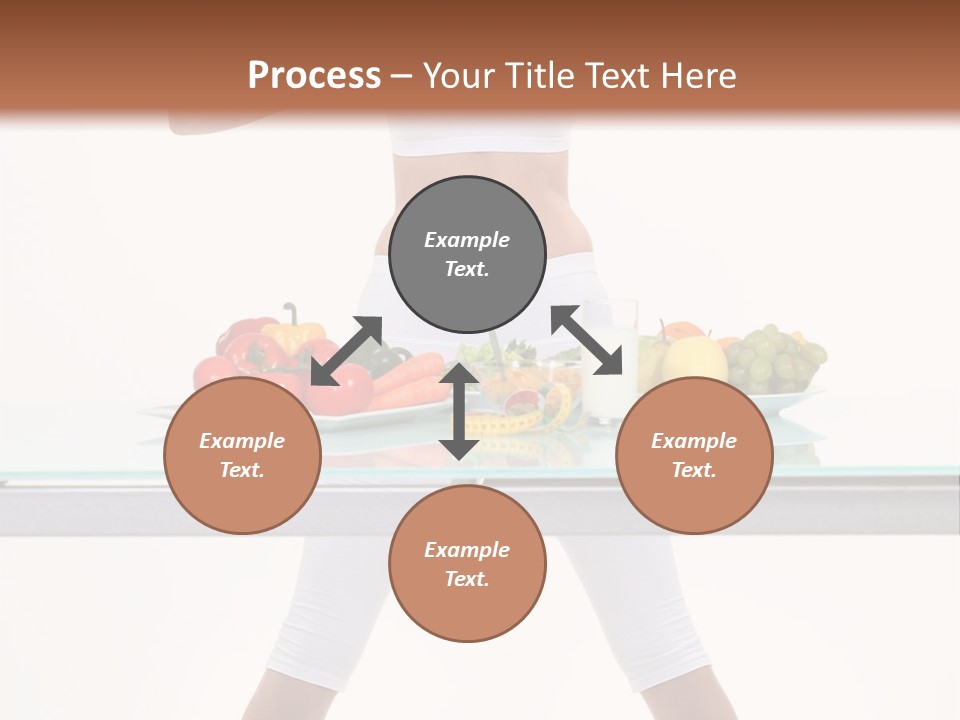 Process – Your Title Text Here

Example Text.

Example Text.

Example Text.

Example Text.